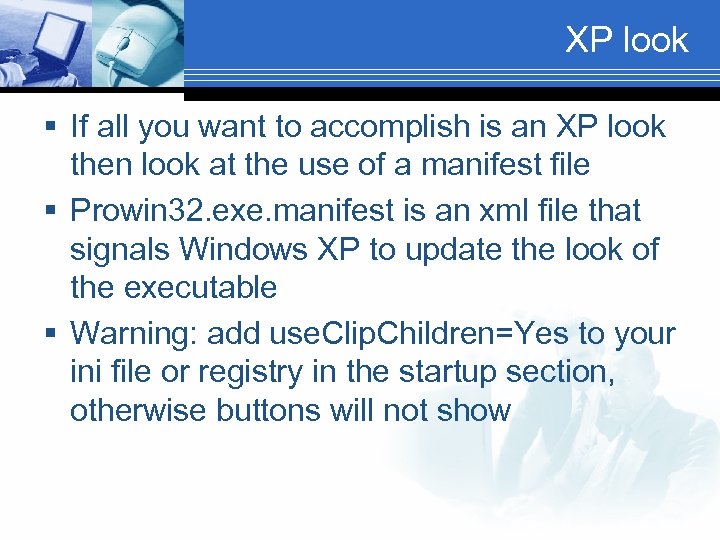 XP look

▪ If all you want to accomplish is an XP look then look at the use of a manifest file

▪ Prowin32.exe.manifest is an xml file that signals Windows XP to update the look of the executable

▪ Warning: add useClipChildren=Yes to your ini file or registry in the startup section, otherwise buttons will not show